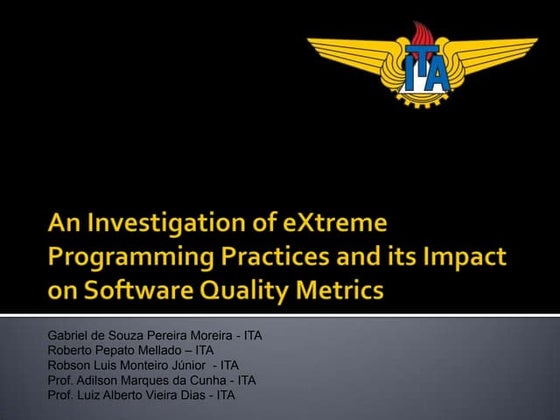 ITA

An Investigation of eXtreme Programming Practices and its Impact on Software Quality Metrics

Gabriel de Souza Pereira Moreira - ITA
Roberto Pepato Mellado – ITA
Robson Luis Monteiro Júnior - ITA
Prof. Adilson Marques da Cunha - ITA
Prof. Luiz Alberto Vieira Dias - ITA